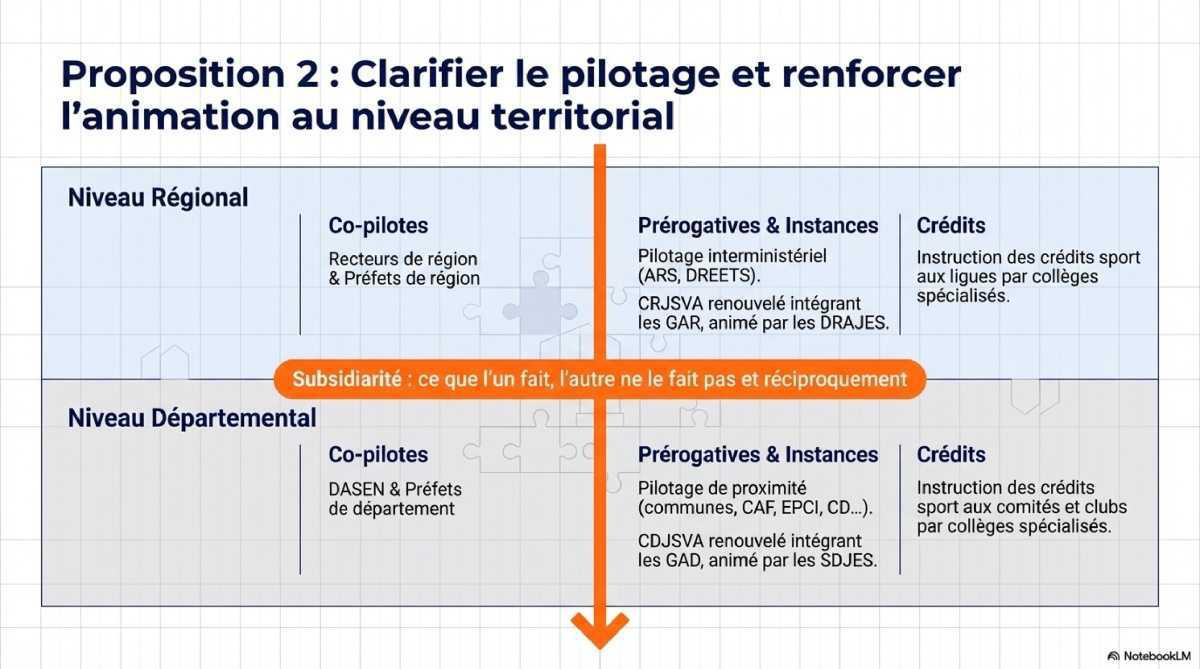 Proposition 2 : Clarifier le pilotage et renforcer l'animation au niveau territorial

Niveau Régional

Co-pilotes

Recteurs de région & Préfets de région

Prérogatives & Instances

Pilotage interministériel (ARS, DREETS).

CRJSVA renouvelé intégrant les GAR, animé par les DRAJES.

Crédits

Instruction des crédits sport aux ligues par collèges spécialisés.

Subsidiarité : ce que l'un fait, l'autre ne le fait pas et réciproquement

Niveau Départemental

Co-pilotes

DASEN & Préfets de département

Prérogatives & Instances

Pilotage de proximité (communes, CAF, EPCI, CD...).

CDJSVA renouvelé intégrant les GAD, animé par les SDJES.

Crédits

Instruction des crédits sport aux comités et clubs par collèges spécialisés.

NotebookLM